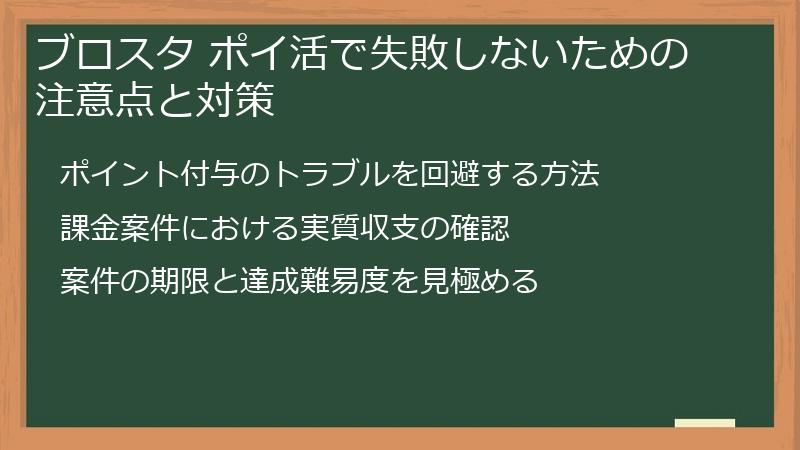 ブロスタ ポイ活で失敗しないための注意点と対策

ポイント付与のトラブルを回避する方法

課金案件における実質収支の確認

案件の期限と達成難易度を見極める